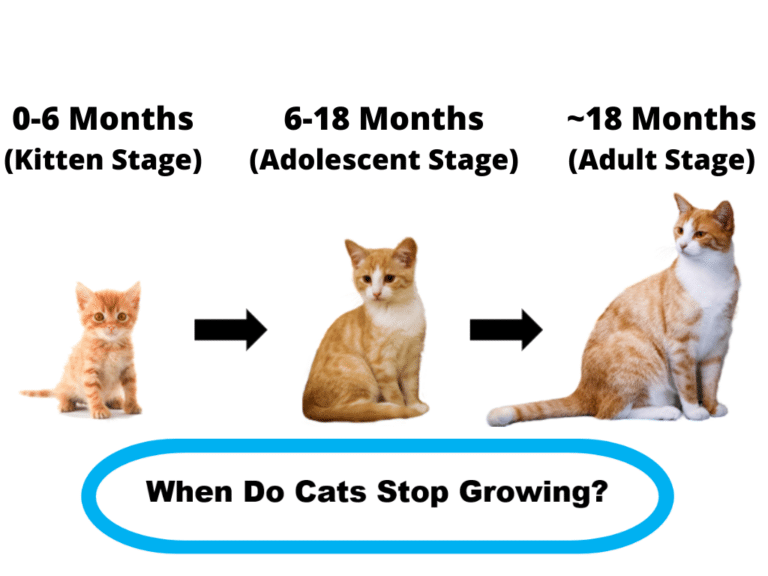 0-6 Months
(Kitten Stage)

6-18 Months
(Adolescent Stage)

~18 Months
(Adult Stage)

When Do Cats Stop Growing?